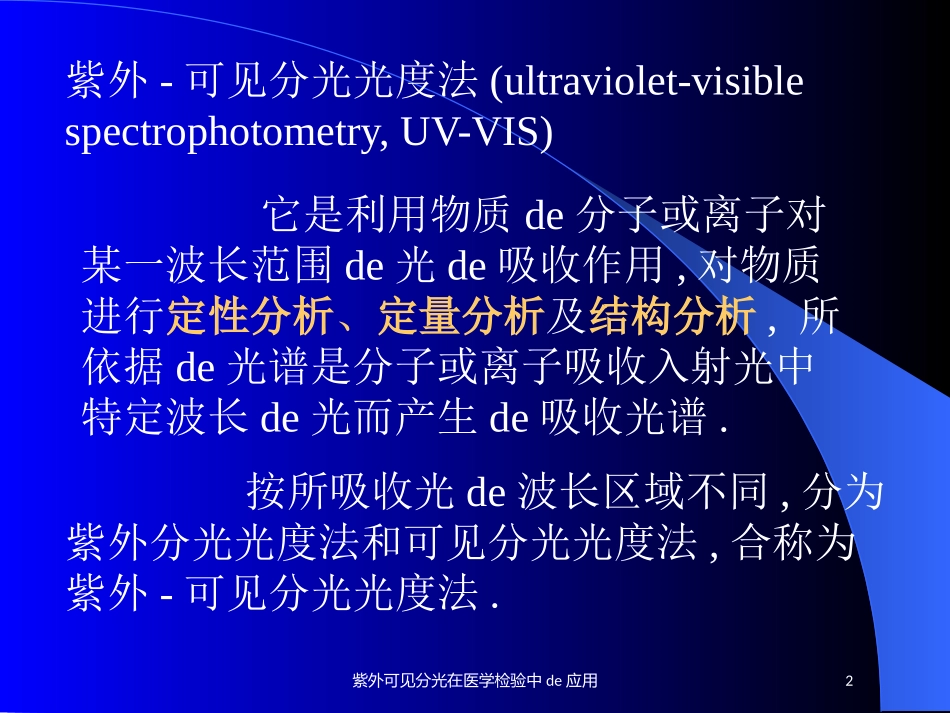 紫外 - 可见分光光度法 (ultraviolet-visible spectrophotometry, UV-VIS)

它是利用物质 de 分子或离子对某一波长范围 de 光 de 吸收作用 , 对物质进行定性分析、定量分析及结构分析 , 所依据 de 光谱是分子或离子吸收入射光中特定波长 de 光而产生 de 吸收光谱 .

按所吸收光 de 波长区域不同 , 分为紫外分光光度法和可见分光光度法 , 合称为紫外 - 可见分光光度法 .

紫外可见分光在医学检验中 de 应用

2